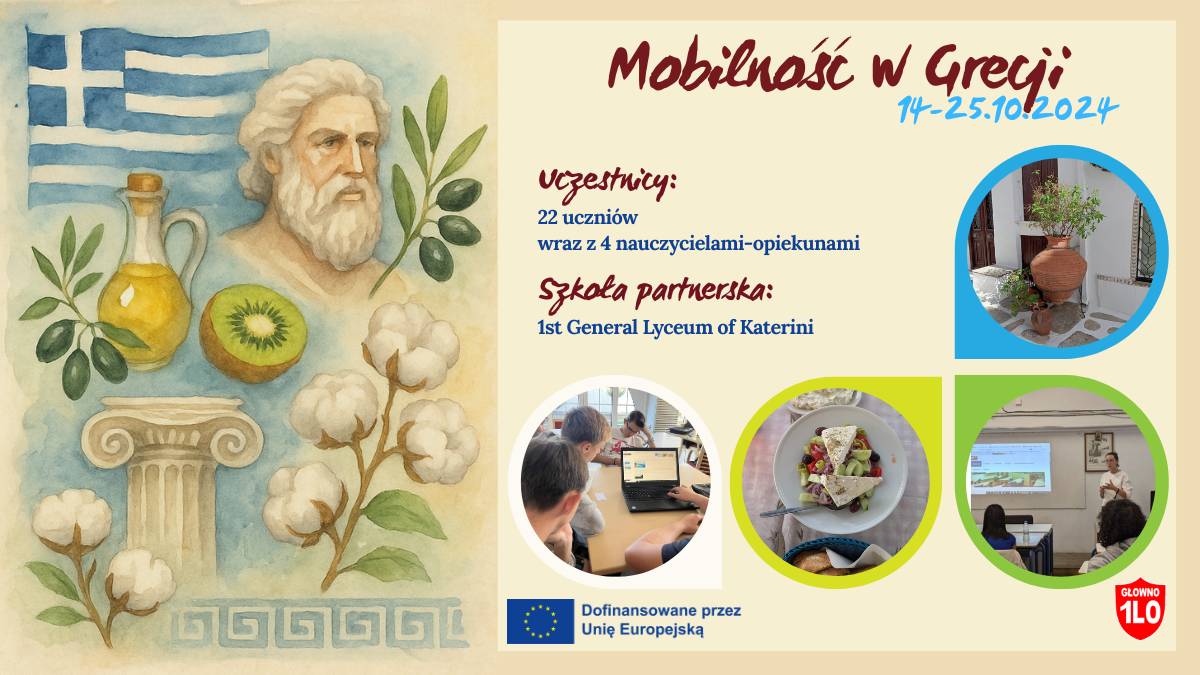 Mobilność w Grecji
14-25.10.2024

Uczestnicy:
22 uczniów
wraz z 4 nauczycielami-opiekunami

Szkoła partnerska:
1st General Lyceum of Katerini

Dofinansowane przez
Unię Europejską

GŁOWNO
1LO